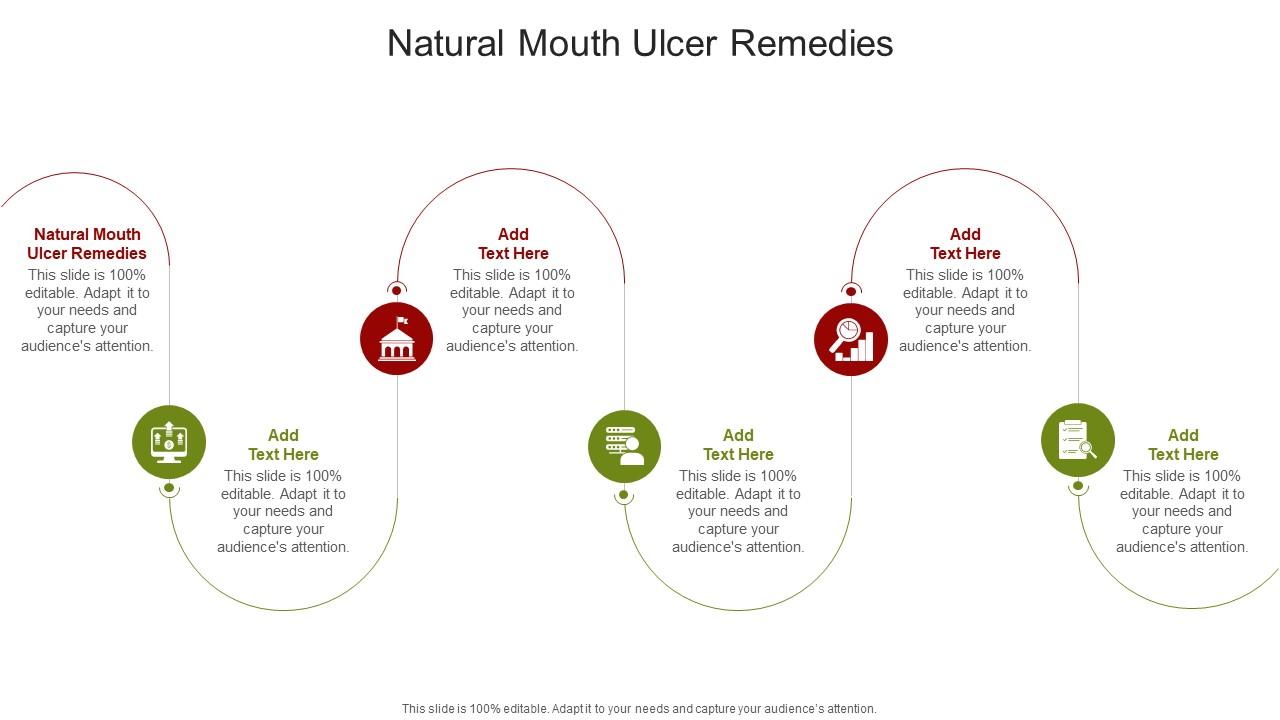 Natural Mouth Ulcer Remedies

Natural Mouth Ulcer Remedies
This slide is 100% editable. Adapt it to your needs and capture your audience's attention.

Add Text Here
This slide is 100% editable. Adapt it to your needs and capture your audience's attention.

Add Text Here
This slide is 100% editable. Adapt it to your needs and capture your audience's attention.

Add Text Here
This slide is 100% editable. Adapt it to your needs and capture your audience's attention.

Add Text Here
This slide is 100% editable. Adapt it to your needs and capture your audience's attention.

Add Text Here
This slide is 100% editable. Adapt it to your needs and capture your audience's attention.

This slide is 100% editable. Adapt it to your needs and capture your audience's attention.